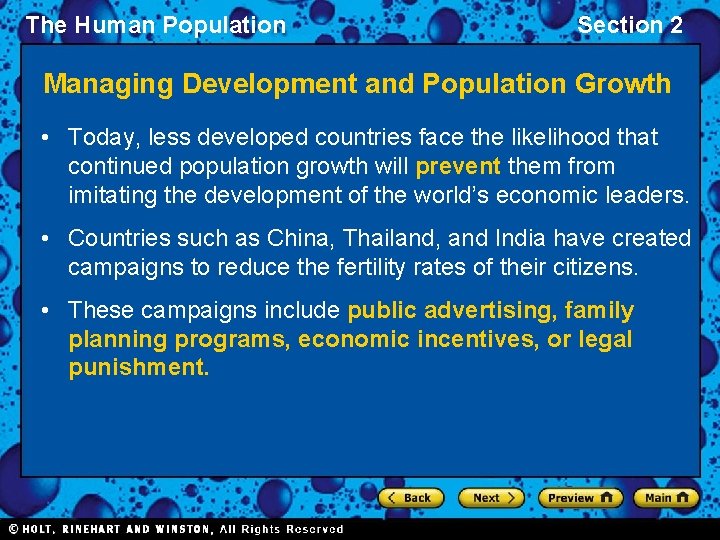 The Human Population

Section 2

Managing Development and Population Growth

• Today, less developed countries face the likelihood that continued population growth will prevent them from imitating the development of the world's economic leaders.

• Countries such as China, Thailand, and India have created campaigns to reduce the fertility rates of their citizens.

• These campaigns include public advertising, family planning programs, economic incentives, or legal punishment.

Back

Next

Preview

Main

© HOLT, RINEHART AND WINSTON, All Rights Reserved